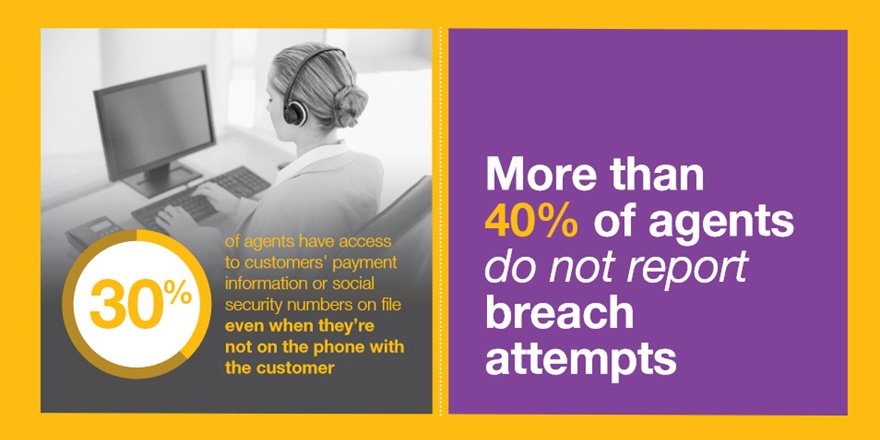 30%

of agents have access to customers' payment information or social security numbers on file even when they're not on the phone with the customer

More than 40% of agents do not report breach attempts